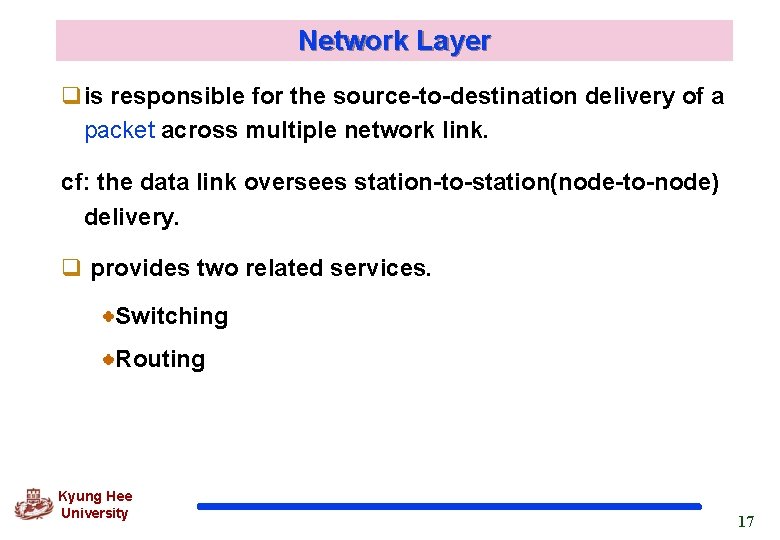 Network Layer

❑ is responsible for the source-to-destination delivery of a packet across multiple network link.

cf: the data link oversees station-to-station(node-to-node) delivery.

❑ provides two related services.

Switching

Routing

Kyung Hee University

17